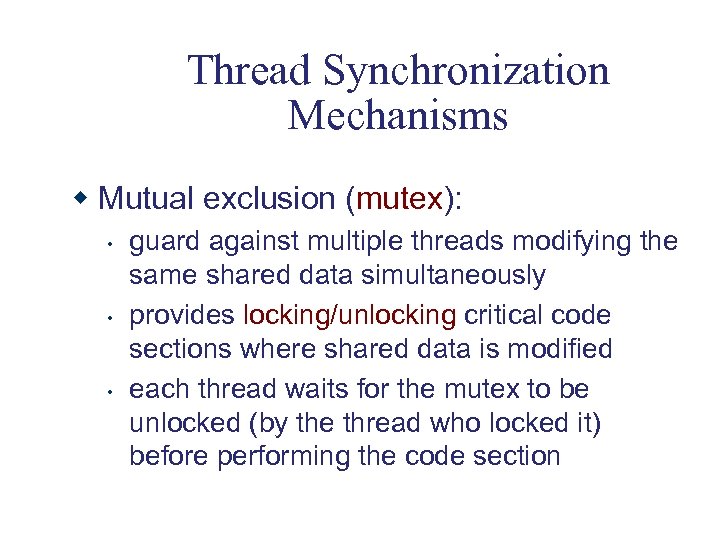 Thread Synchronization Mechanisms

◆ Mutual exclusion (mutex):

• guard against multiple threads modifying the same shared data simultaneously

• provides locking/unlocking critical code sections where shared data is modified

• each thread waits for the mutex to be unlocked (by the thread who locked it) before performing the code section